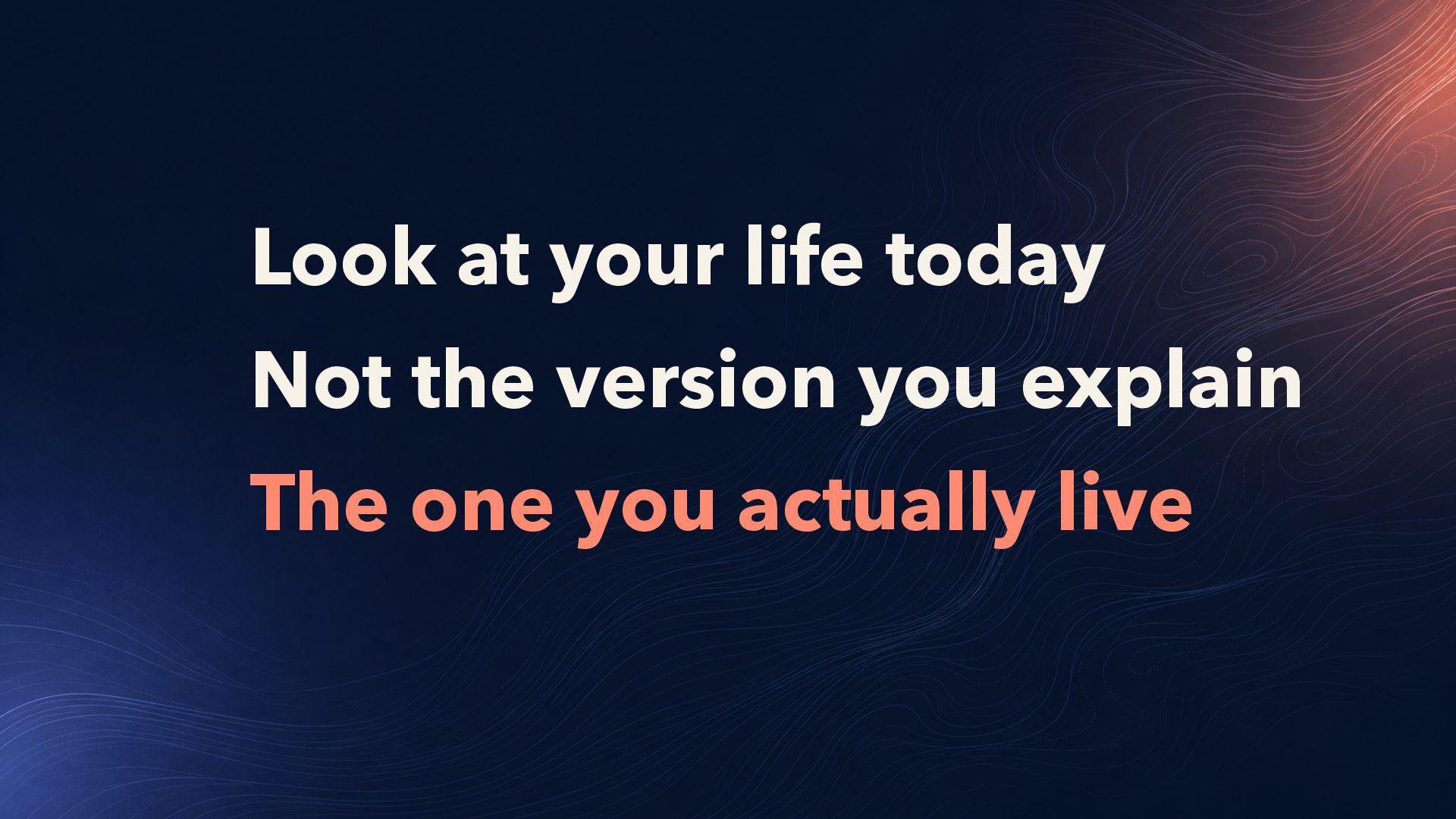 Look at your life today
Not the version you explain
The one you actually live